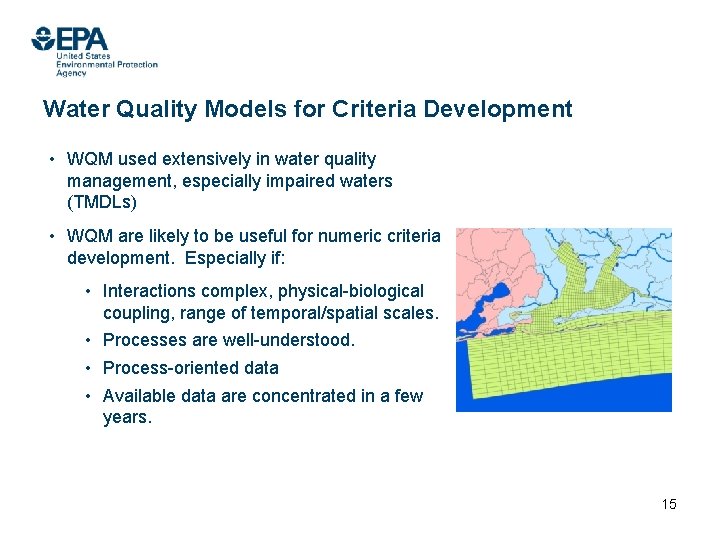 EPA
United States
Environmental Protection
Agency

Water Quality Models for Criteria Development

• WQM used extensively in water quality management, especially impaired waters (TMDLs)

• WQM are likely to be useful for numeric criteria development. Especially if:

• Interactions complex, physical-biological coupling, range of temporal/spatial scales.
• Processes are well-understood.
• Process-oriented data
• Available data are concentrated in a few years.

15